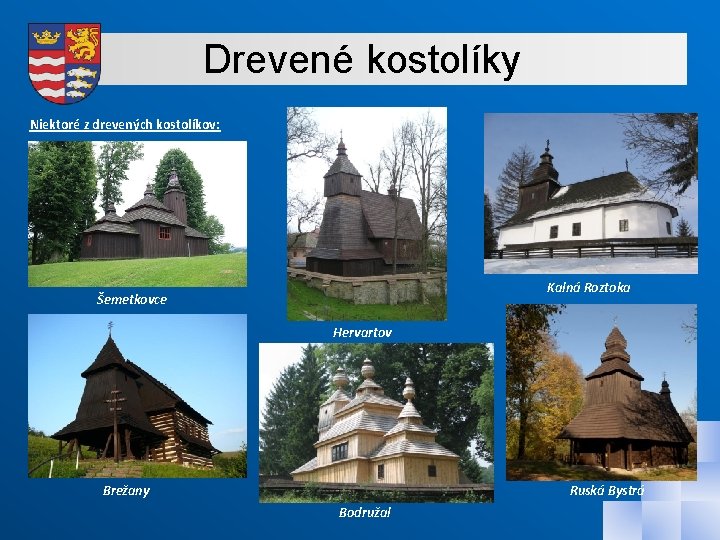 Drevené kostolíky

Niektoré z drevených kostolíkov:

Šemetkovce

Hervartov

Kalná Roztoka

Brežany

Bodružal

Ruská Bystrá